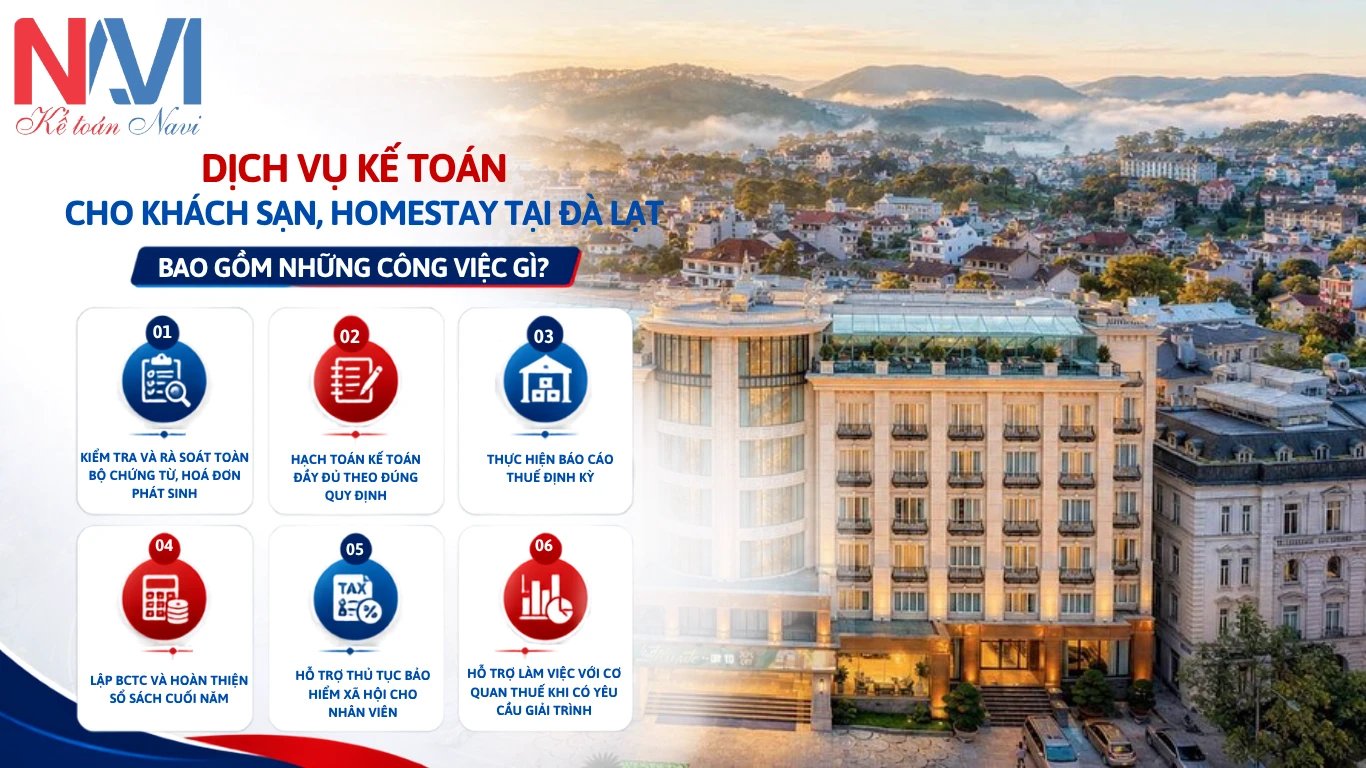 NAVI
Kế toán Navi

DỊCH VỤ KẾ TOÁN
CHO KHÁCH SẠN, HOMESTAY TẠI ĐÀ LẠT

BAO GỒM NHỮNG CÔNG VIỆC GÌ?

01
KIỂM TRA VÀ RÀ SOÁT TOÀN BỘ CHỨNG TỪ, HOÁ ĐƠN PHÁT SINH

02
HẠCH TOÁN KẾ TOÁN ĐẦY ĐỦ THEO ĐÚNG QUY ĐỊNH

03
THỰC HIỆN BÁO CÁO THUẾ ĐỊNH KỲ

04
LẬP BCTC VÀ HOÀN THIỆN SỔ SÁCH CUỐI NĂM

05
TAX
HỖ TRỢ THỦ TỤC BẢO HIỂM XÃ HỘI CHO NHÂN VIÊN

06
HỖ TRỢ LÀM VIỆC VỚI CƠ QUAN THUẾ KHI CÓ YÊU CẦU GIẢI TRÌNH